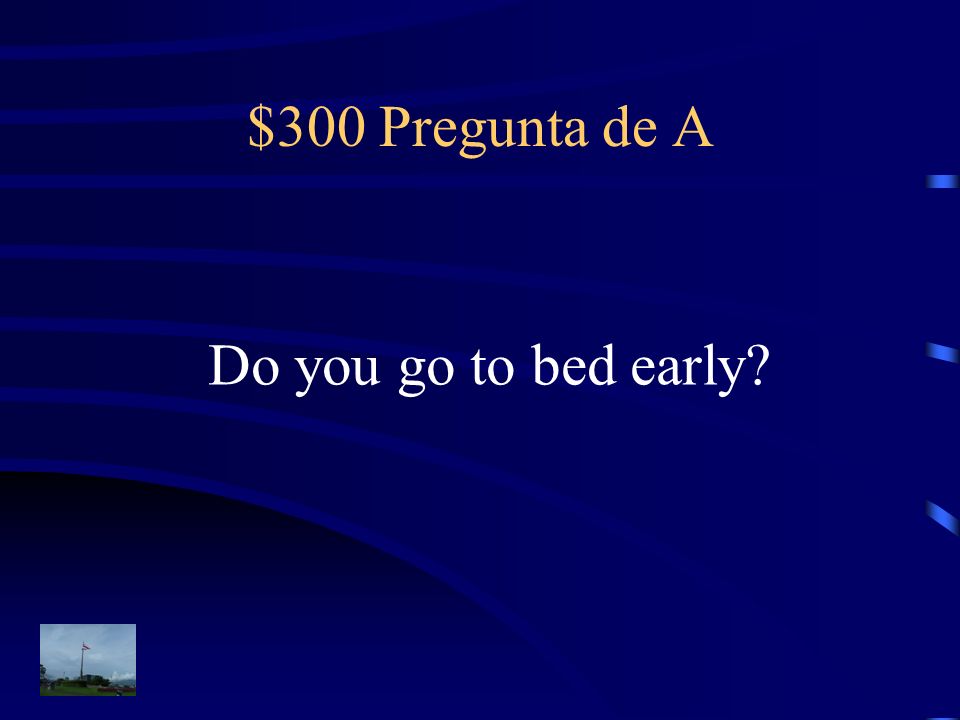 \$300 Pregunta de A

Do you go to bed early?